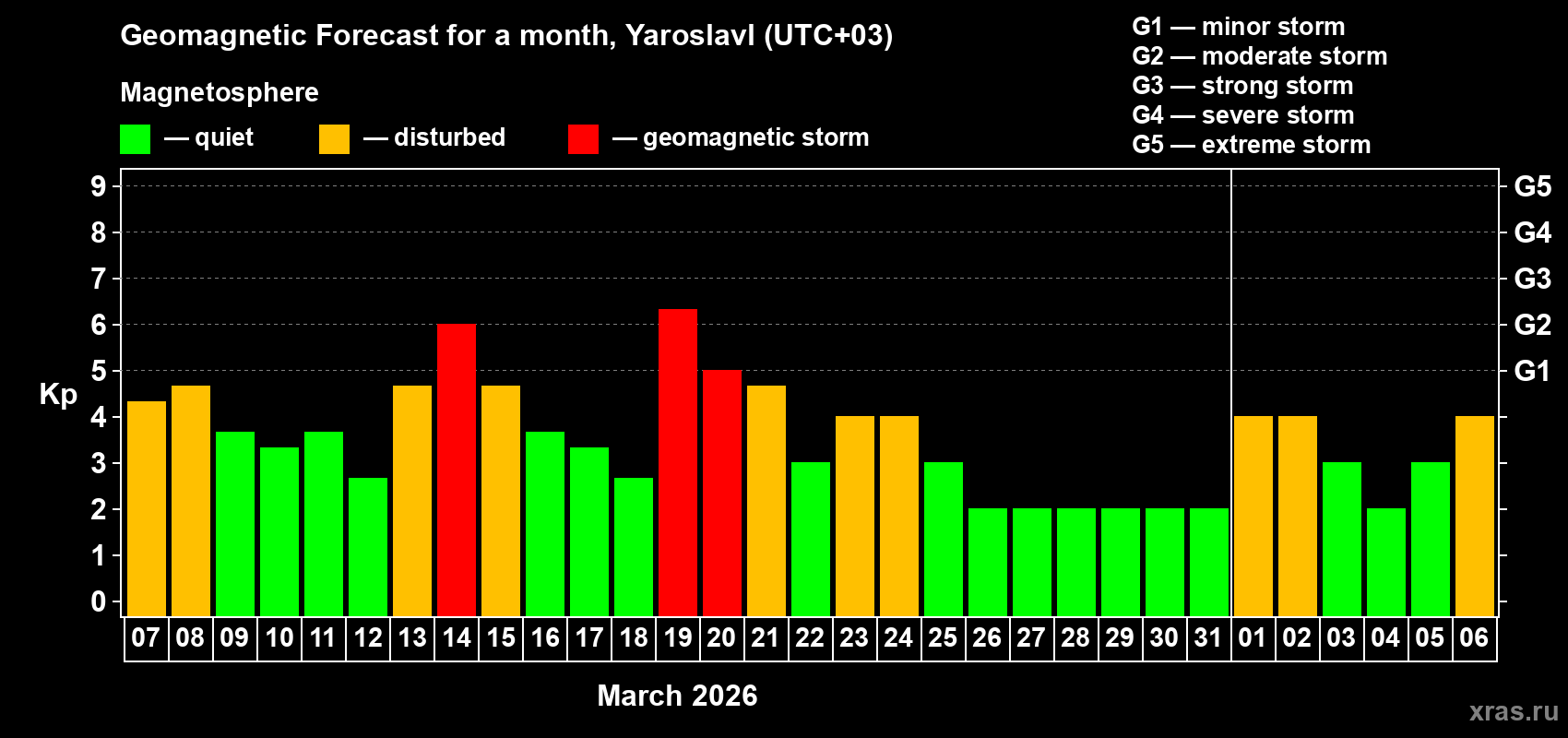 Geomagnetic Forecast for a month, Yaroslavl (UTC+03)

Magnetosphere

— quiet — disturbed — geomagnetic storm

G1 — minor storm
G2 — moderate storm
G3 — strong storm
G4 — severe storm
G5 — extreme storm

Kp

9
8
7
6
5
4
3
2
1
0

G5
G4
G3
G2
G1

07 08 09 10 11 12 13 14 15 16 17 18 19 20 21 22 23 24 25 26 27 28 29 30 31 01 02 03 04 05 06

March 2026

xras.ru